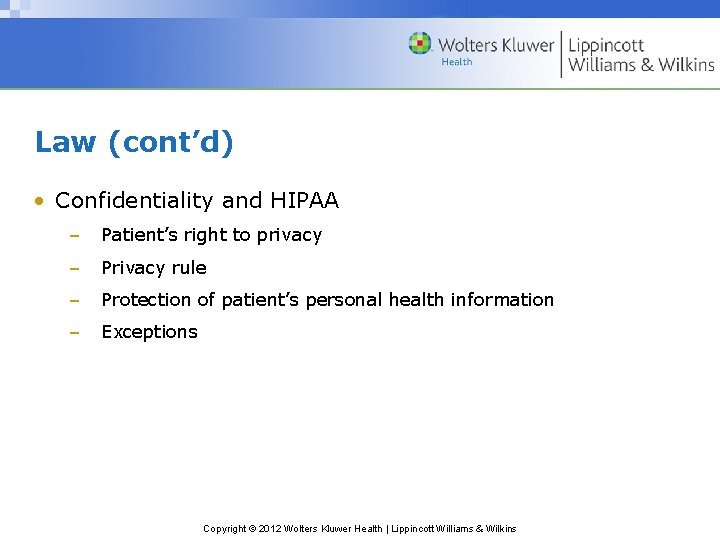 Wolters Kluwer Health | Lippincott Williams & Wilkins

Law (cont’d)

• Confidentiality and HIPAA
– Patient’s right to privacy
– Privacy rule
– Protection of patient’s personal health information
– Exceptions

Copyright © 2012 Wolters Kluwer Health | Lippincott Williams & Wilkins